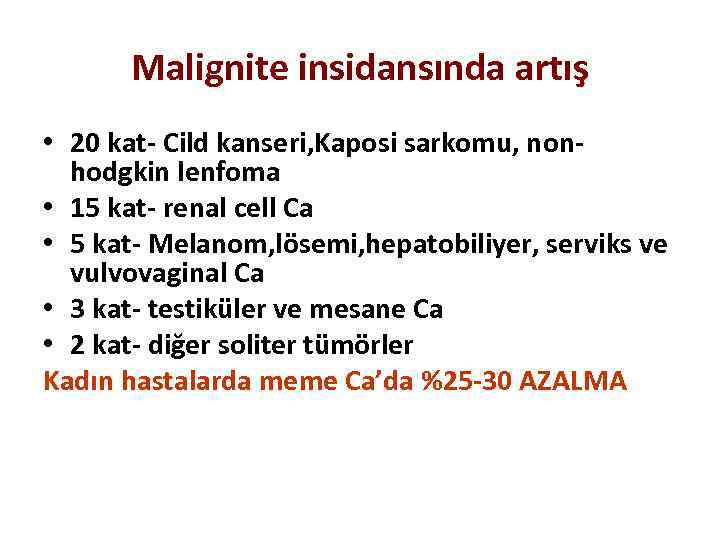 Malignite insidansında artış

• 20 kat- Cild kanseri,Kaposi sarkomu, non-hodgkin lenfoma
• 15 kat- renal cell Ca
• 5 kat- Melanom,lösemi,hepatobiliyer, serviks ve vulvovaginal Ca
• 3 kat- testiküler ve mesane Ca
• 2 kat- diğer soliter tümörler

Kadın hastalarda meme Ca'da %25-30 AZALMA